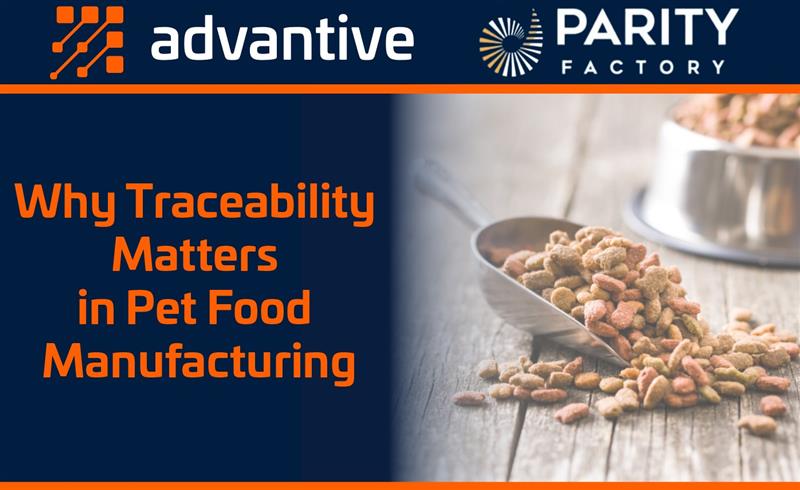 advantive

PARITY FACTORY

Why Traceability Matters in Pet Food Manufacturing